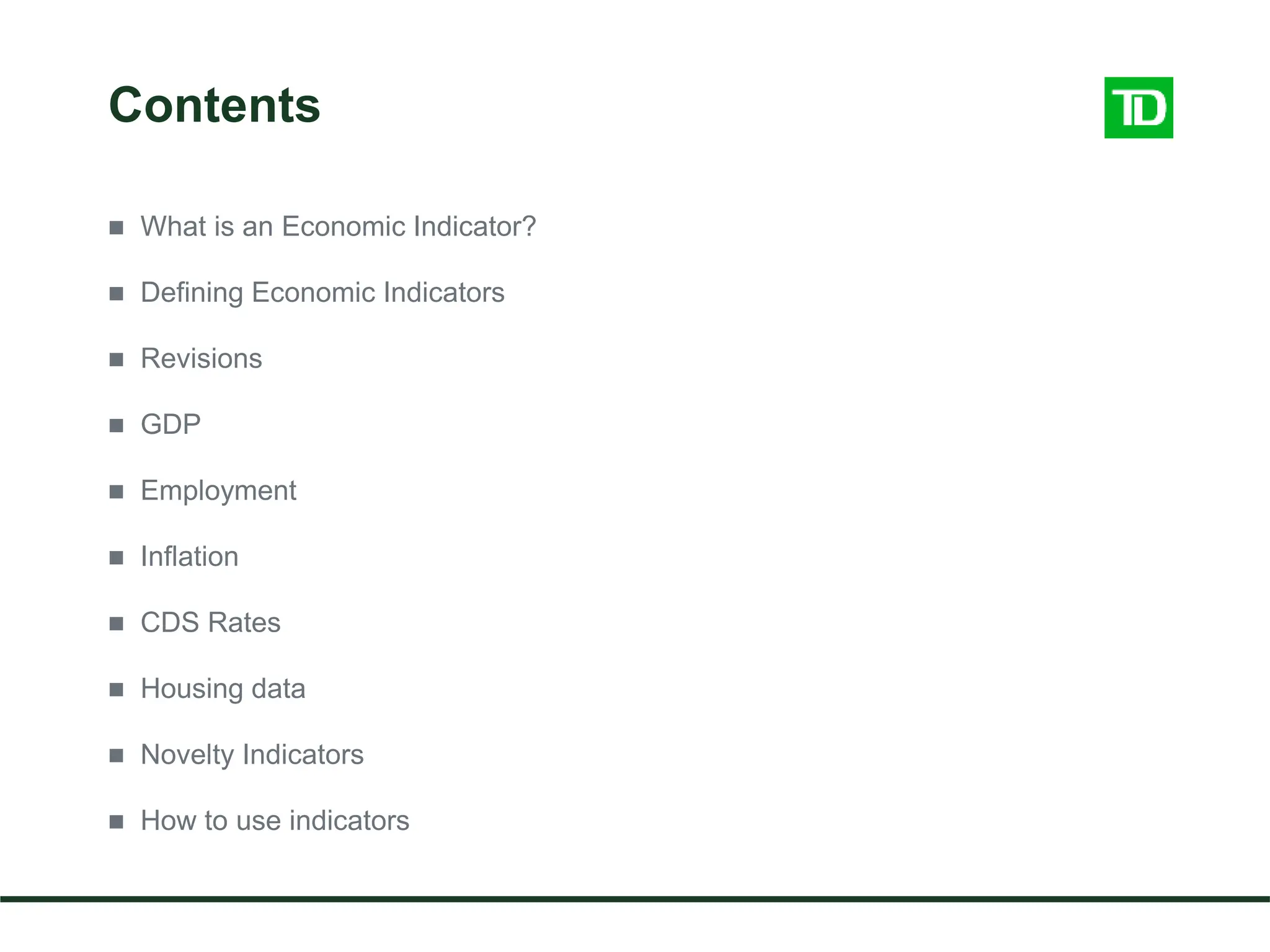 Contents

TD

■ What is an Economic Indicator?

■ Defining Economic Indicators

■ Revisions

■ GDP

■ Employment

■ Inflation

■ CDS Rates

■ Housing data

■ Novelty Indicators

■ How to use indicators